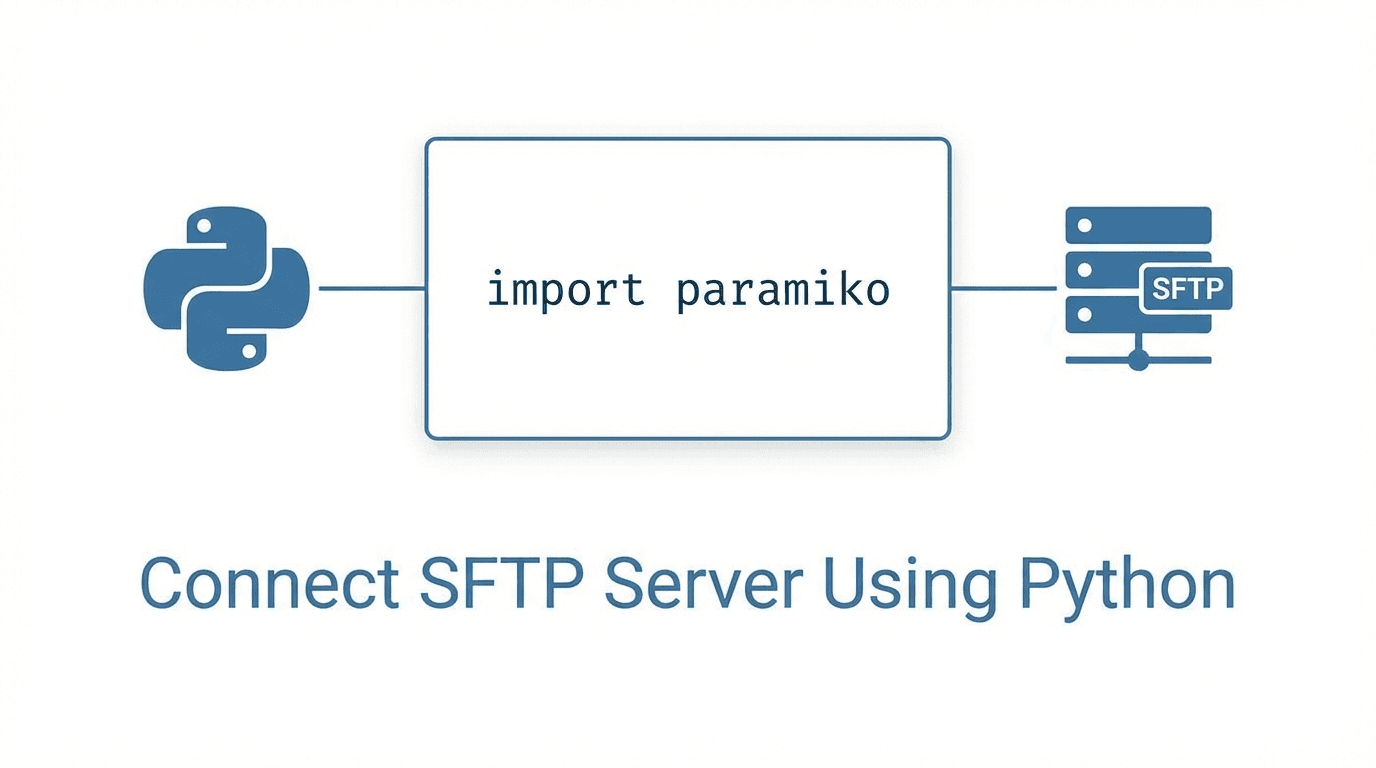 import paramiko

SFTP

Connect SFTP Server Using Python